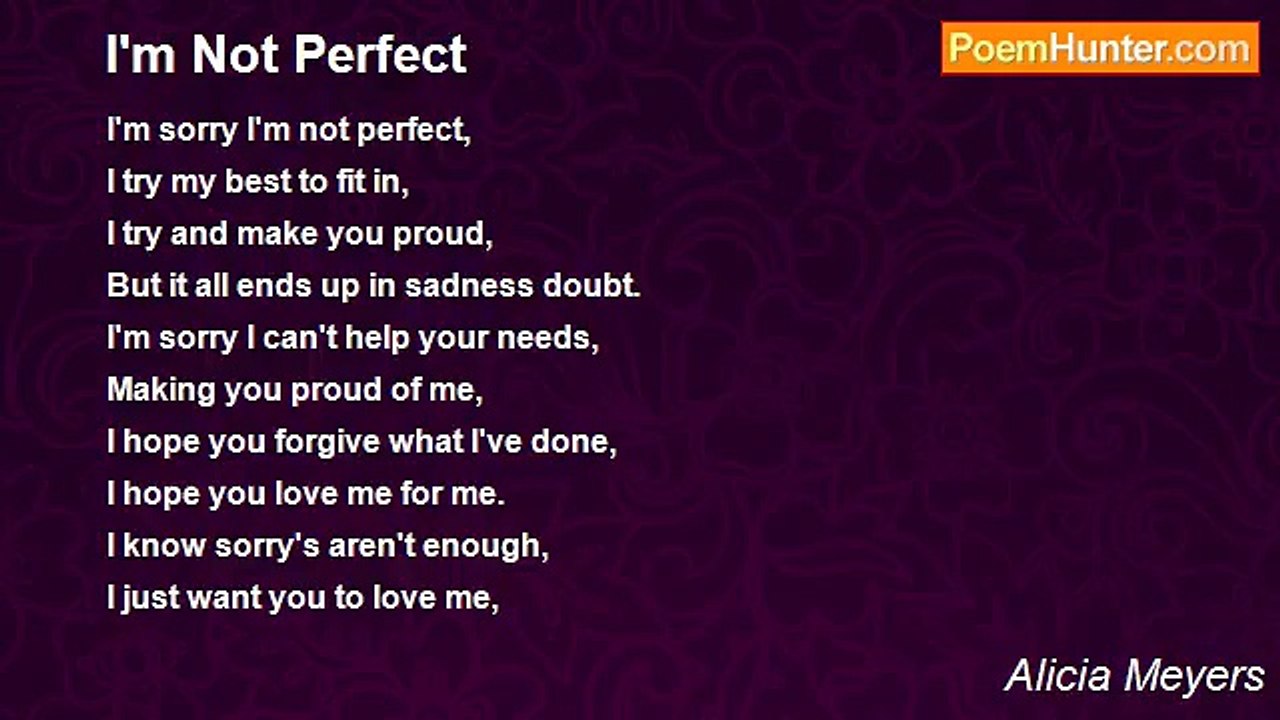 I'm Not Perfect

PoemHunter.com

I'm sorry I'm not perfect,
I try my best to fit in,
I try and make you proud,
But it all ends up in sadness doubt.
I'm sorry I can't help your needs,
Making you proud of me,
I hope you forgive what I've done,
I hope you love me for me.
I know sorry's aren't enough,
I just want you to love me,

Alicia Meyers